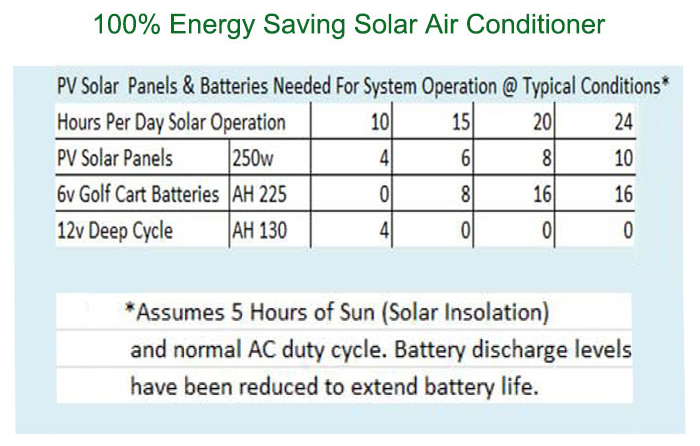 100% Energy Saving Solar Air Conditioner

PV Solar Panels & Batteries Needed For System Operation @ Typical Conditions*

| Hours Per Day Solar Operation | | 10 | 15 | 20 | 24 |
|---|---|---|---|---|---|
| PV Solar Panels | 250w | 4 | 6 | 8 | 10 |
| 6v Golf Cart Batteries | AH 225 | 0 | 8 | 16 | 16 |
| 12v Deep Cycle | AH 130 | 4 | 0 | 0 | 0 |

*Assumes 5 Hours of Sun (Solar Insolation) and normal AC duty cycle. Battery discharge levels have been reduced to extend battery life.